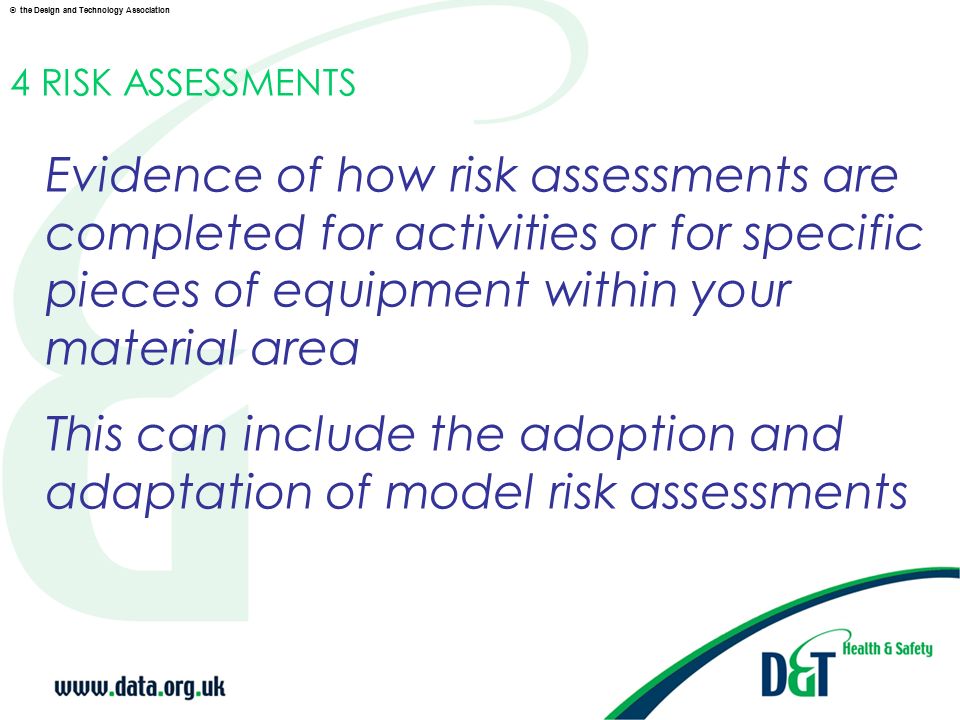 © the Design and Technology Association

4 RISK ASSESSMENTS

Evidence of how risk assessments are completed for activities or for specific pieces of equipment within your material area

This can include the adoption and adaptation of model risk assessments

www.data.org.uk

D&T Health & Safety